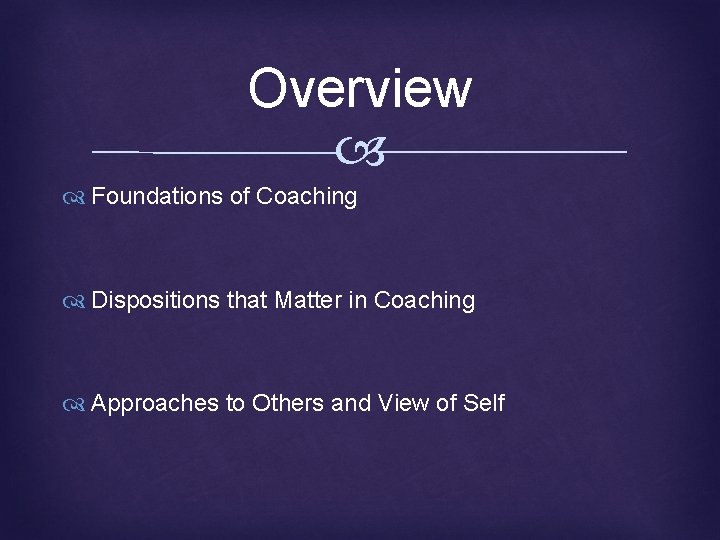 Overview

Foundations of Coaching

Dispositions that Matter in Coaching

Approaches to Others and View of Self